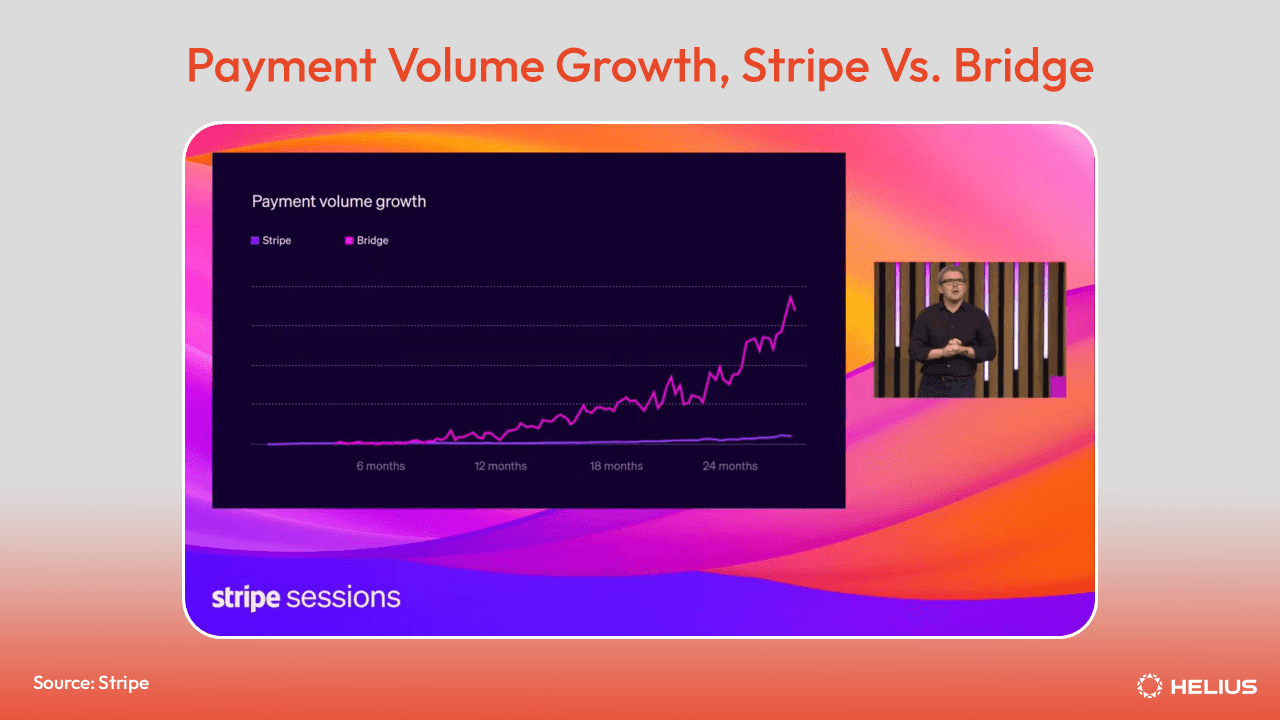 Payment Volume Growth, Stripe Vs. Bridge

Payment volume growth

Stripe
Bridge

6 months
12 months
18 months
24 months

stripe sessions

Source: Stripe

HELIUS